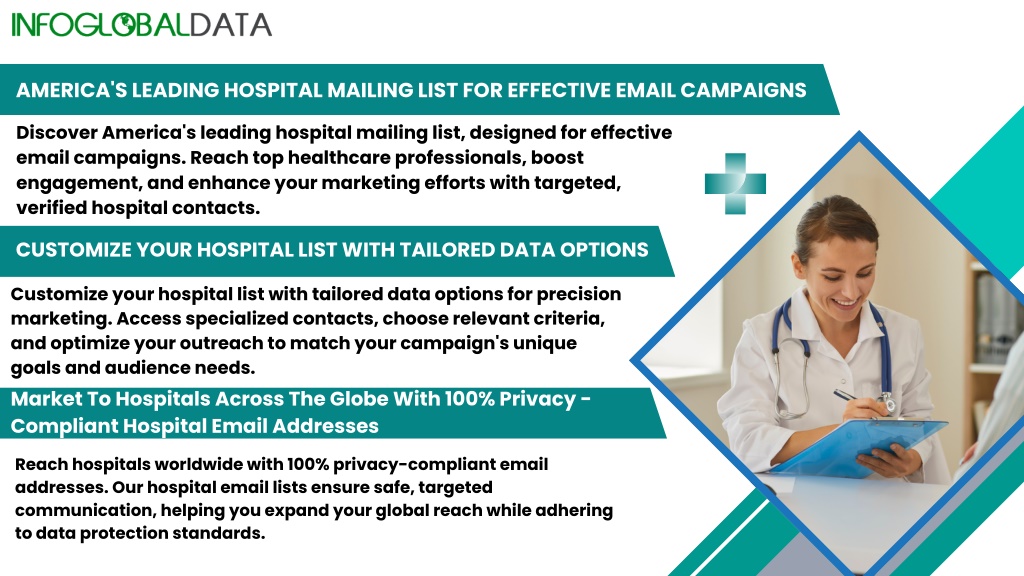 INFOGLOBALDATA

AMERICA'S LEADING HOSPITAL MAILING LIST FOR EFFECTIVE EMAIL CAMPAIGNS

Discover America's leading hospital mailing list, designed for effective email campaigns. Reach top healthcare professionals, boost engagement, and enhance your marketing efforts with targeted, verified hospital contacts.

CUSTOMIZE YOUR HOSPITAL LIST WITH TAILORED DATA OPTIONS

Customize your hospital list with tailored data options for precision marketing. Access specialized contacts, choose relevant criteria, and optimize your outreach to match your campaign's unique goals and audience needs.

Market To Hospitals Across The Globe With 100% Privacy - Compliant Hospital Email Addresses

Reach hospitals worldwide with 100% privacy-compliant email addresses. Our hospital email lists ensure safe, targeted communication, helping you expand your global reach while adhering to data protection standards.